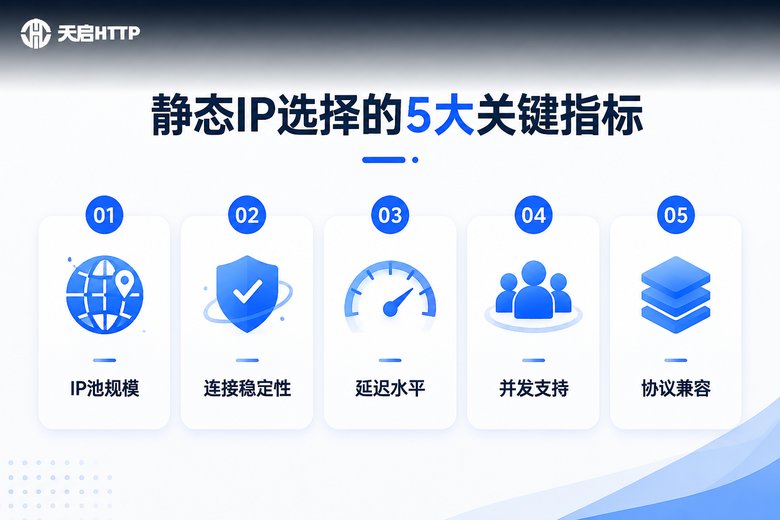 天启HTTP

静态IP选择的5大关键指标

01
IP池规模

02
连接稳定性

03
延迟水平

04
并发支持

05
协议兼容